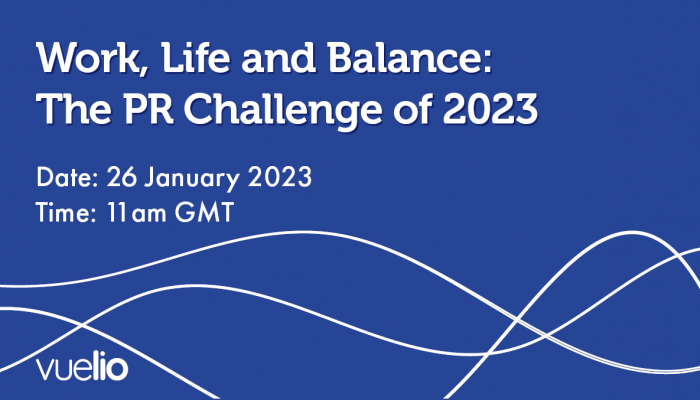 Work, Life and Balance:
The PR Challenge of 2023

Date: 26 January 2023
Time: 11am GMT

vuelio